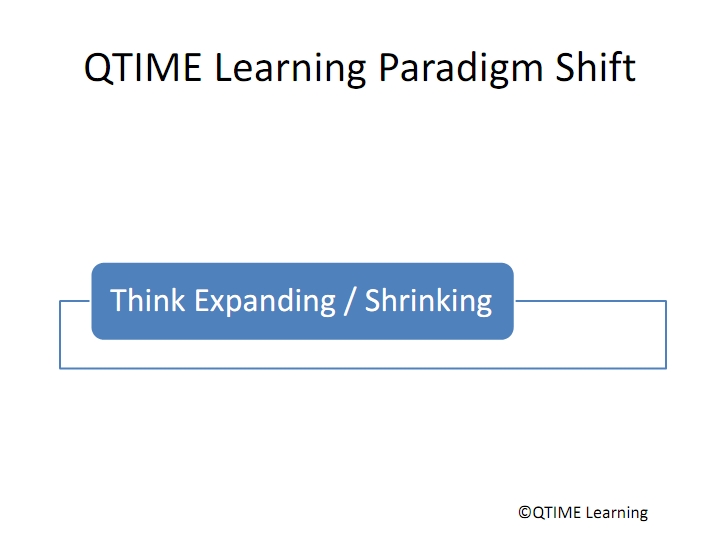 QTIME Learning Paradigm Shift

Think Expanding / Shrinking

©QTIME Learning